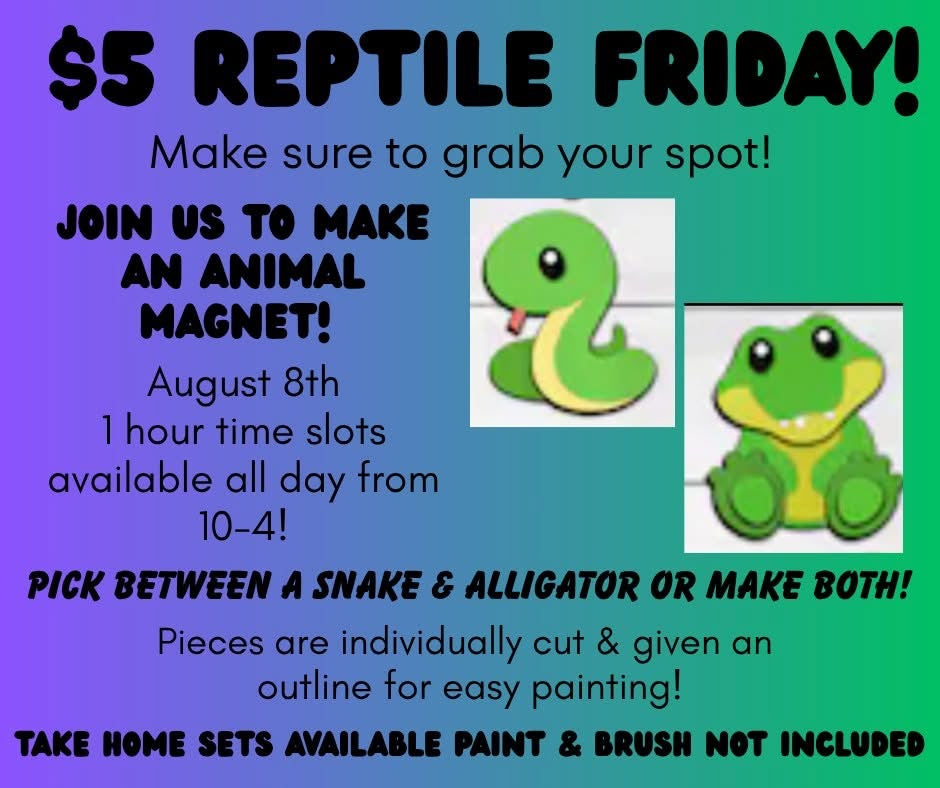 $5 REPTILE FRIDAY!

Make sure to grab your spot!

JOIN US TO MAKE AN ANIMAL MAGNET!

August 8th
1 hour time slots available all day from 10-4!

PICK BETWEEN A SNAKE & ALLIGATOR OR MAKE BOTH!

Pieces are individually cut & given an outline for easy painting!

TAKE HOME SETS AVAILABLE PAINT & BRUSH NOT INCLUDED